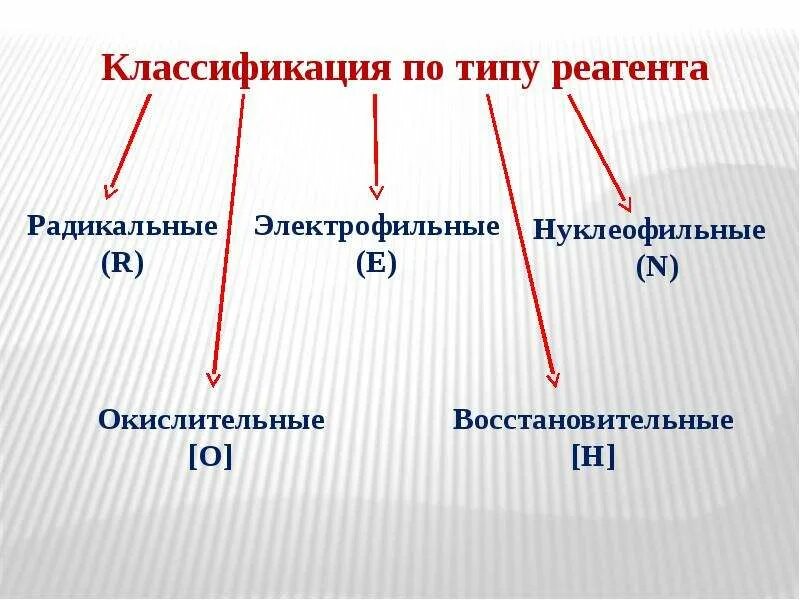 Классификация по типу реагента

Радикальные
(R)

Электрофильные
(E)

Нуклеофильные
(N)

Окислительные
[O]

Восстановительные
[H]